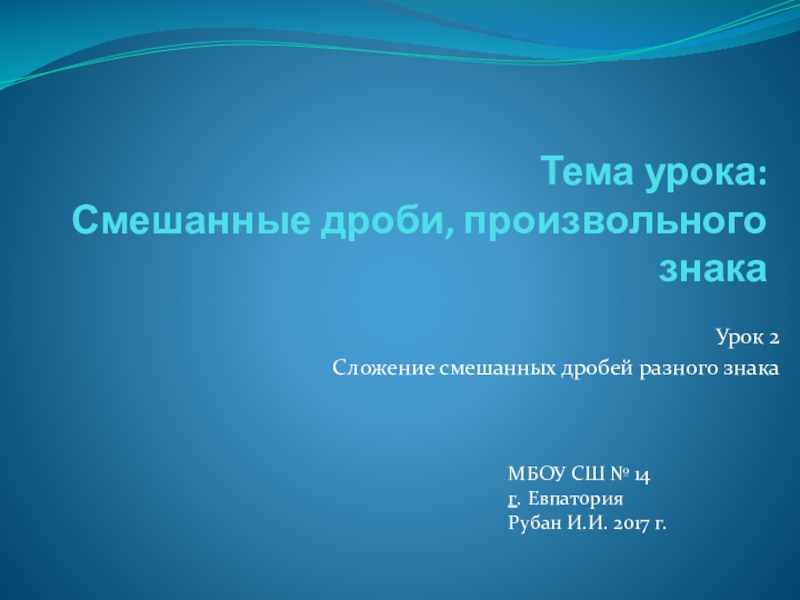 Тема урока:
Смешанные дроби, произвольного знака

Урок 2
Сложение смешанных дробей разного знака

МБОУ СШ № 14
г. Евпатория
Рубан И.И. 2017 г.